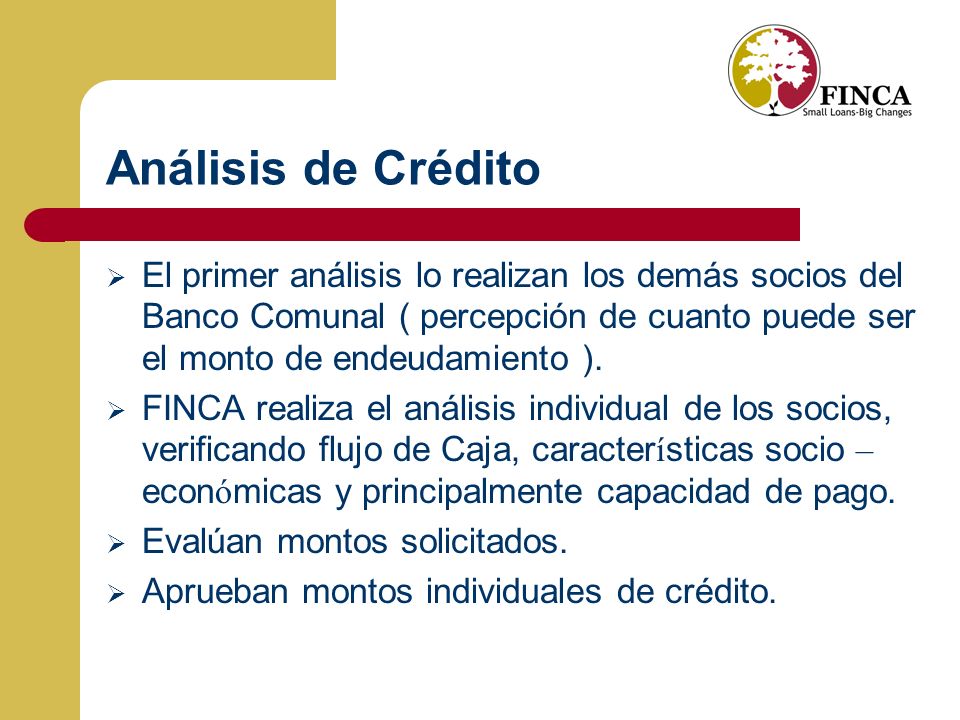 FINCA
Small Loans-Big Changes

Análisis de Crédito

➢ El primer análisis lo realizan los demás socios del Banco Comunal ( percepción de cuanto puede ser el monto de endeudamiento ).

➢ FINCA realiza el análisis individual de los socios, verificando flujo de Caja, características socio – económicas y principalmente capacidad de pago.

➢ Evalúan montos solicitados.

➢ Aprueban montos individuales de crédito.